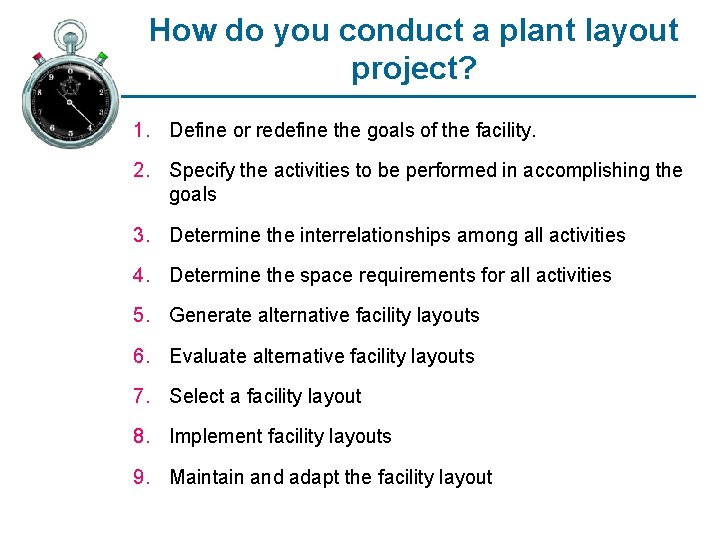 How do you conduct a plant layout project?

1. Define or redefine the goals of the facility.

2. Specify the activities to be performed in accomplishing the goals

3. Determine the interrelationships among all activities

4. Determine the space requirements for all activities

5. Generate alternative facility layouts

6. Evaluate alternative facility layouts

7. Select a facility layout

8. Implement facility layouts

9. Maintain and adapt the facility layout